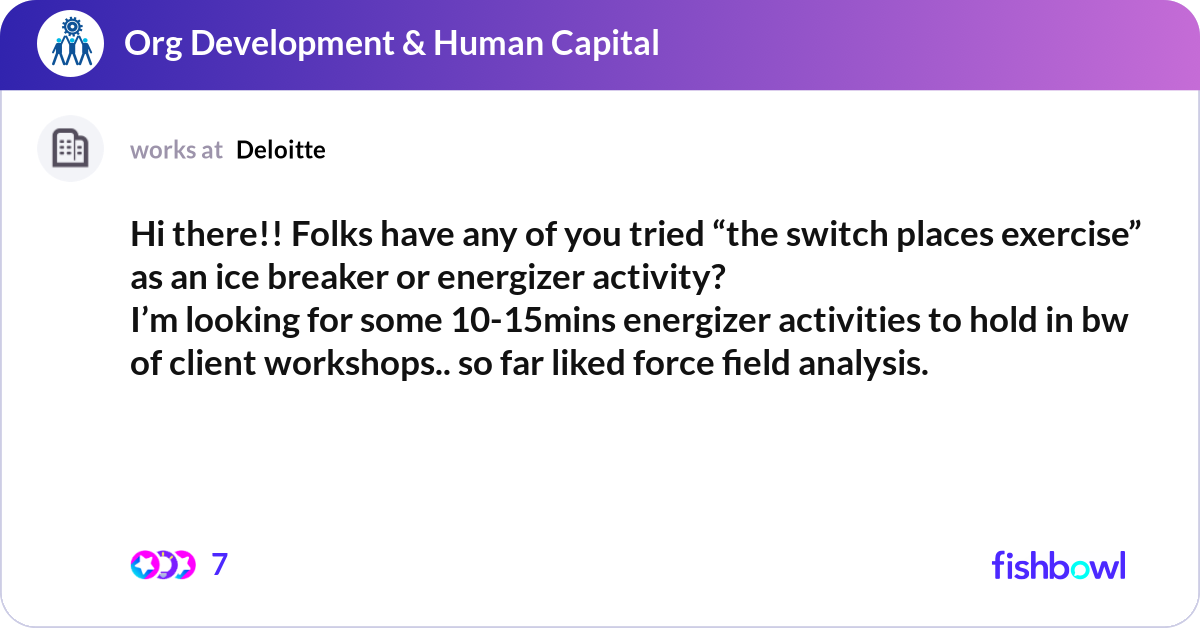 Org Development & Human Capital

works at Deloitte

Hi there!! Folks have any of you tried “the switch places exercise” as an ice breaker or energizer activity?
I’m looking for some 10-15mins energizer activities to hold in bw of client workshops.. so far liked force field analysis.

7

fishbowl